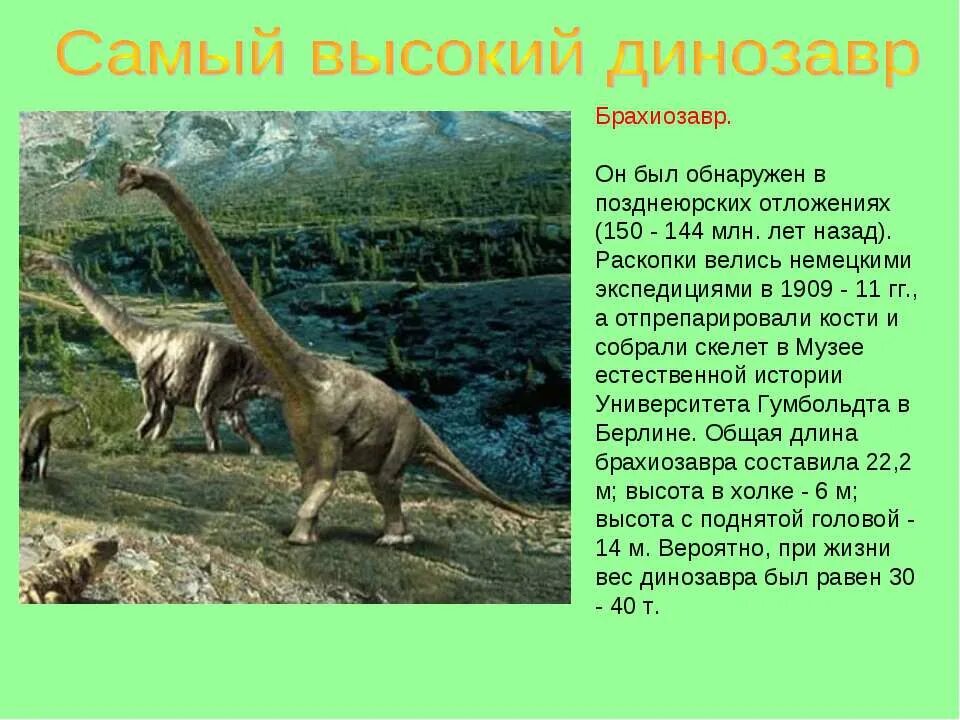 Самый высокий динозавр

Брахиозавр.

Он был обнаружен в позднеюрских отложениях (150 - 144 млн. лет назад). Раскопки велись немецкими экспедициями в 1909 - 11 гг., а отпрепарировали кости и собрали скелет в Музее естественной истории Университета Гумбольдта в Берлине. Общая длина брахиозавра составила 22,2 м; высота в холке - 6 м; высота с поднятой головой - 14 м. Вероятно, при жизни вес динозавра был равен 30 - 40 т.